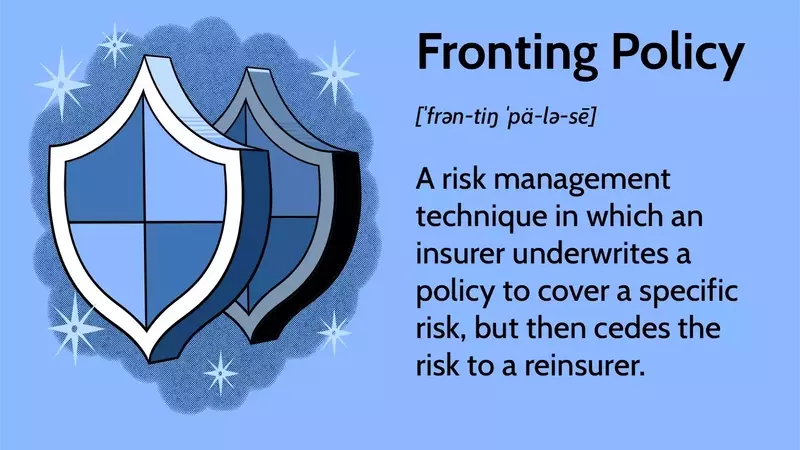 Fronting Policy

[ˈfrən-tiŋ ˈpä-lə-sē]

A risk management technique in which an insurer underwrites a policy to cover a specific risk, but then cedes the risk to a reinsurer.